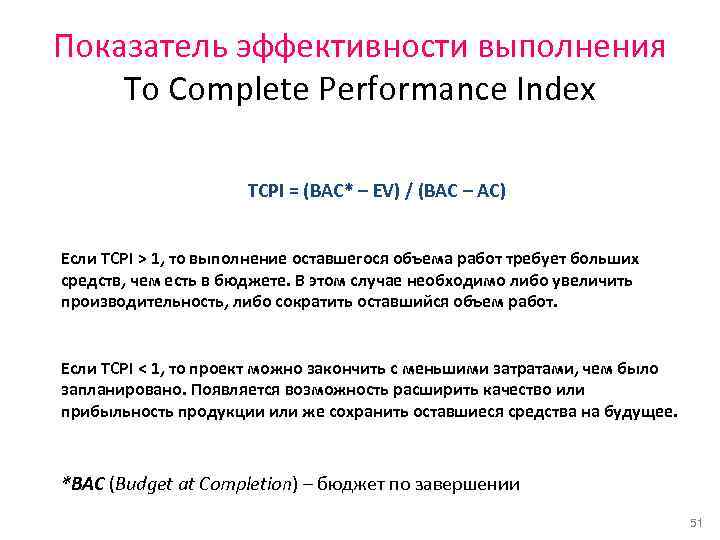 Показатель эффективности выполнения
To Complete Performance Index

TCPI = (BAC* – EV) / (BAC – AC)

Если TCPI > 1, то выполнение оставшегося объема работ требует больших средств, чем есть в бюджете. В этом случае необходимо либо увеличить производительность, либо сократить оставшийся объем работ.

Если TCPI < 1, то проект можно закончить с меньшими затратами, чем было запланировано. Появляется возможность расширить качество или прибыльность продукции или же сохранить оставшиеся средства на будущее.

*BAC (Budget at Completion) – бюджет по завершении

51